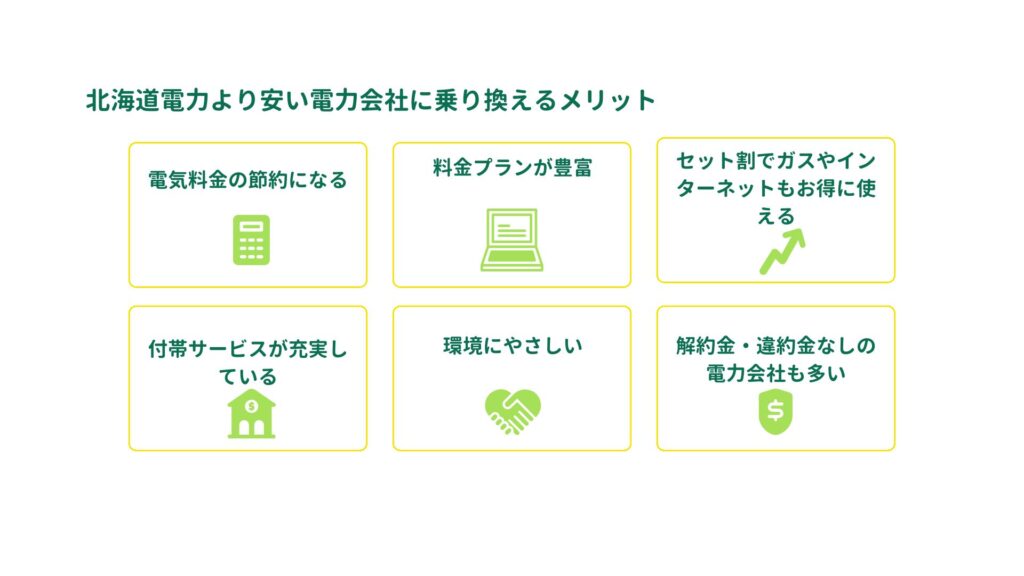 北海道電力より安い電力会社に乗り換えるメリット

電気料金の節約になる

料金プランが豊富

セット割でガスやインターネットもお得に使える

付帯サービスが充実している

環境にやさしい

解約金・違約金なしの電力会社も多い